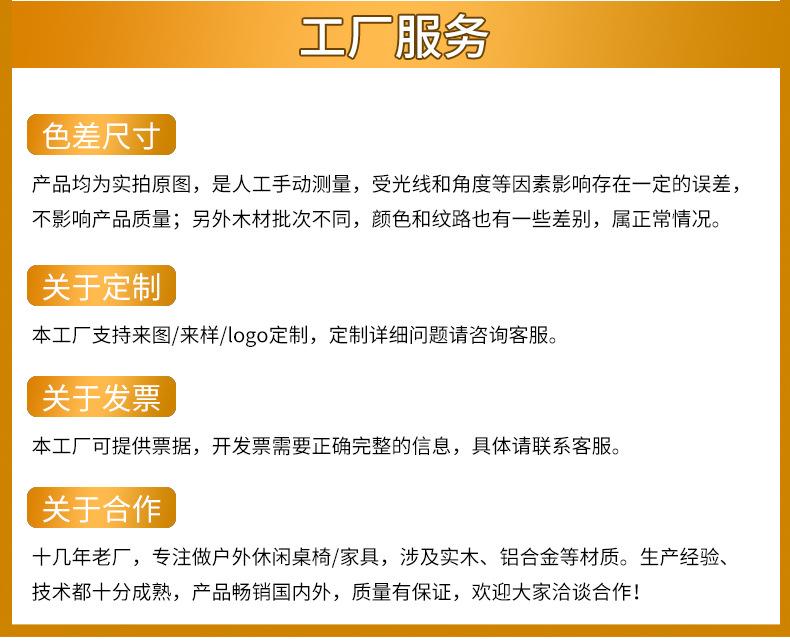 工厂服务

色差尺寸

产品均为实拍原图，是人工手动测量，受光线和角度等因素影响存在一定的误差，不影响产品质量；另外木材批次不同，颜色和纹路也有一些差别，属正常情况。

关于定制

本工厂支持来图/来样/logo定制，定制详细问题请咨询客服。

关于发票

本工厂可提供票据，开发票需要正确完整的信息，具体请联系客服。

关于合作

十几年老厂，专注做户外休闲桌椅/家具，涉及实木、铝合金等材质。生产经验、技术都十分成熟，产品畅销国内外，质量有保证，欢迎大家洽谈合作！